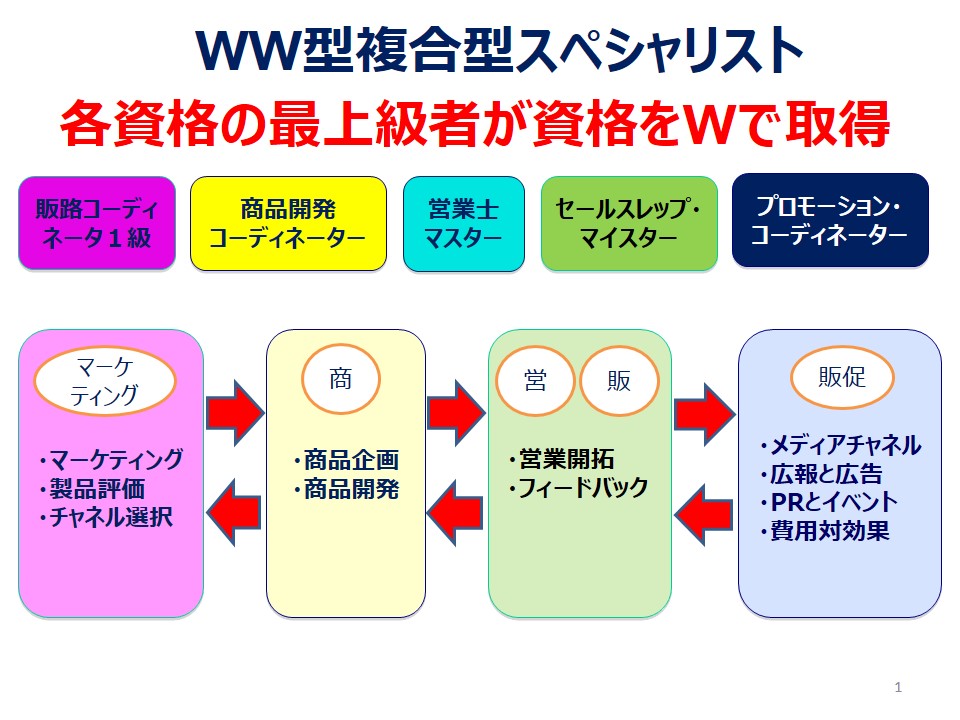 WW型複合型スペシャリスト
各資格の最上級者が資格をWで取得

販路コーディネータ１級

商品開発コーディネーター

営業士マスター

セールスレップ・マイスター

プロモーション・コーディネーター

マーケティング

・マーケティング
・製品評価
・チャネル選択

商

・商品企画
・商品開発

営

販

・営業開拓
・フィードバック

販促

・メディアチャネル
・広報と広告
・PRとイベント
・費用対効果

1